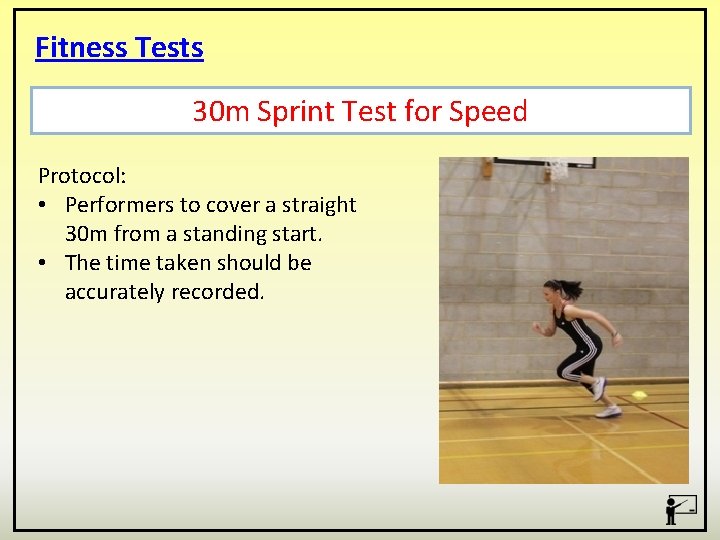 Fitness Tests

30m Sprint Test for Speed

Protocol:
• Performers to cover a straight 30m from a standing start.
• The time taken should be accurately recorded.